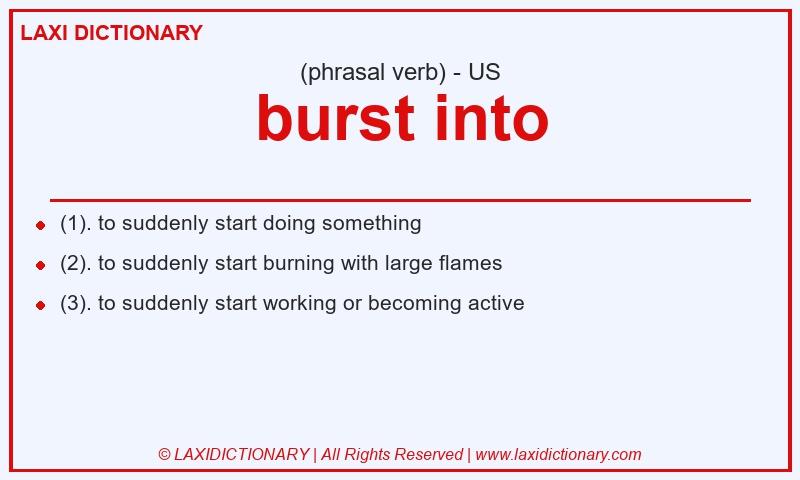 LAXI DICTIONARY

(phrasal verb) - US

burst into

- (1). to suddenly start doing something
- (2). to suddenly start burning with large flames
- (3). to suddenly start working or becoming active

© LAXIDICTIONARY | All Rights Reserved | www.laxidictionary.com